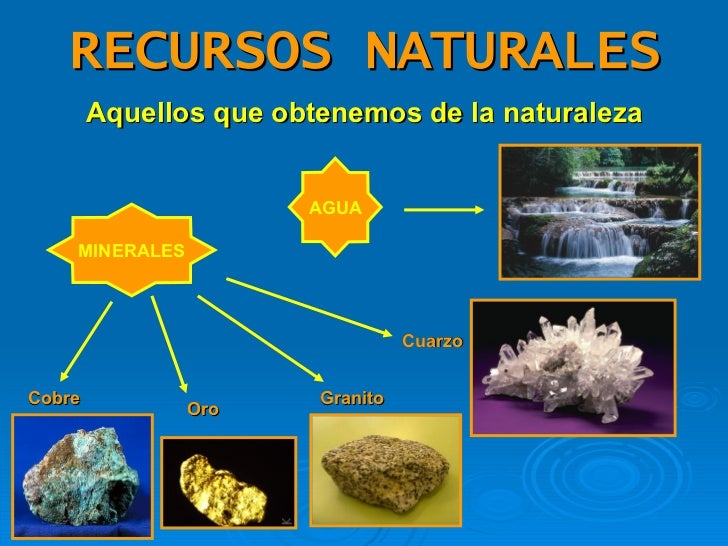 RECURSOS NATURALES

Aquellos que obtenemos de la naturaleza

AGUA

MINERALES

Cuarzo

Cobre

Oro

Granito